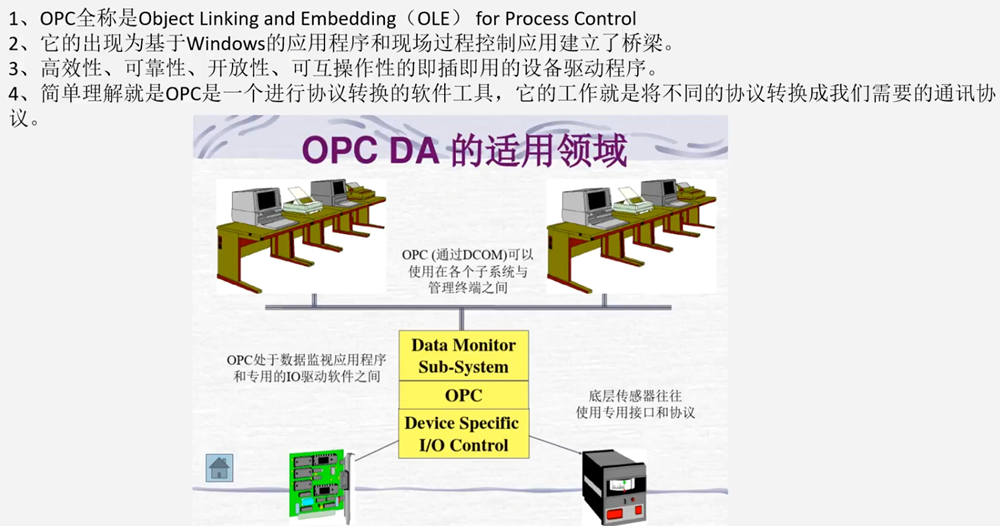 1、OPC全称是Object Linking and Embedding（OLE） for Process Control
2、它的出现为基于Windows的应用程序和现场过程控制应用建立了桥梁。
3、高效性、可靠性、开放性、可互操作性的即插即用的设备驱动程序。
4、简单理解就是OPC是一个进行协议转换的软件工具，它的工作就是将不同的协议转换成我们需要的通讯协议。

OPC DA 的适用领域

OPC (通过DCOM)可以使用在各个子系统与管理终端之间

OPC处于数据监视应用程序和专用的IO驱动软件之间

Data Monitor Sub-System

OPC

Device Specific I/O Control

底层传感器往往使用专用接口和协议